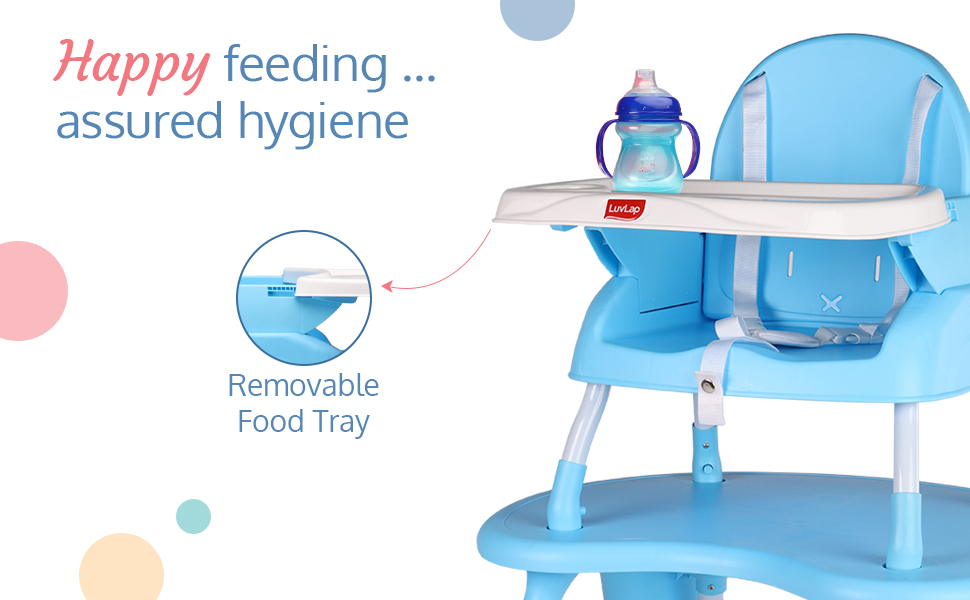 Happy feeding ...
assured hygiene

LuvLap

Removable
Food Tray